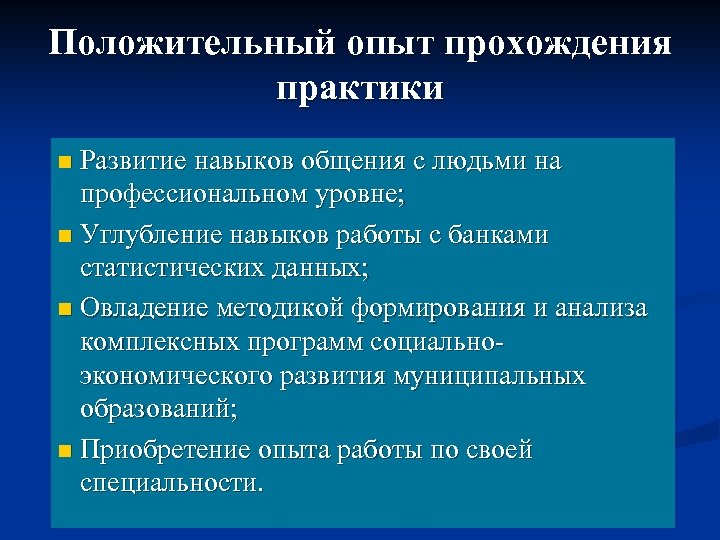 Положительный опыт прохождения практики

Развитие навыков общения с людьми на профессиональном уровне;

Углубление навыков работы с банками статистических данных;

Овладение методикой формирования и анализа комплексных программ социально-экономического развития муниципальных образований;

Приобретение опыта работы по своей специальности.